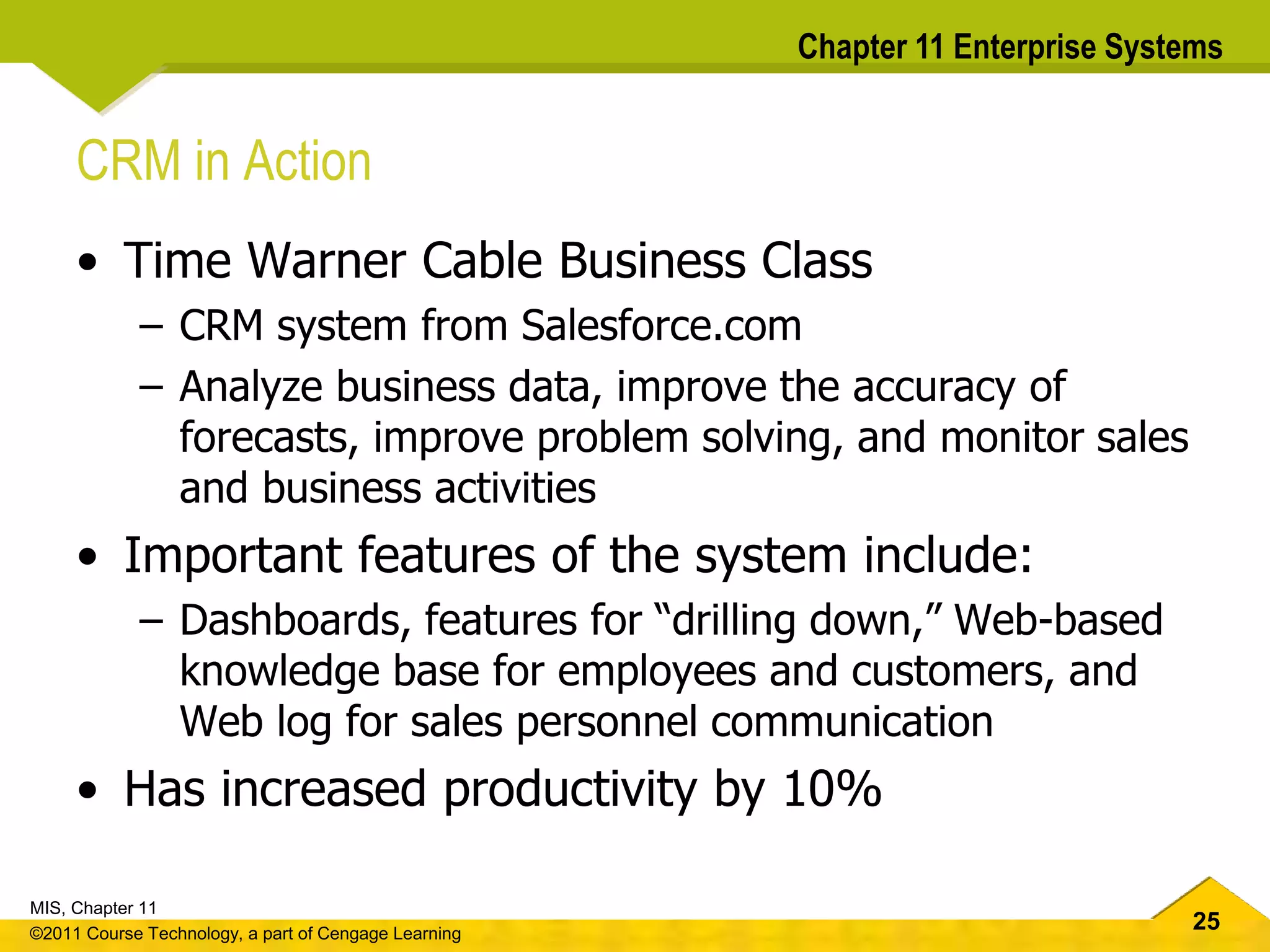 Chapter 11 Enterprise Systems

CRM in Action

• Time Warner Cable Business Class
– CRM system from Salesforce.com
– Analyze business data, improve the accuracy of forecasts, improve problem solving, and monitor sales and business activities
• Important features of the system include:
– Dashboards, features for “drilling down,” Web-based knowledge base for employees and customers, and Web log for sales personnel communication
• Has increased productivity by 10%

MIS, Chapter 11
©2011 Course Technology, a part of Cengage Learning

25